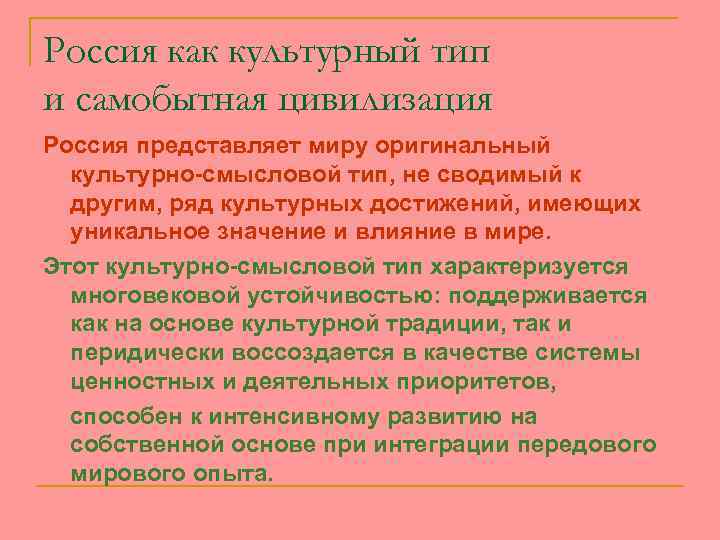 Россия как культурный тип и самобытная цивилизация

Россия представляет миру оригинальный культурно-смысловой тип, не сводимый к другим, ряд культурных достижений, имеющих уникальное значение и влияние в мире.

Этот культурно-смысловой тип характеризуется многовековой устойчивостью: поддерживается как на основе культурной традиции, так и перидически воссоздается в качестве системы ценностных и деятельных приоритетов,

способен к интенсивному развитию на собственной основе при интеграции передового мирового опыта.